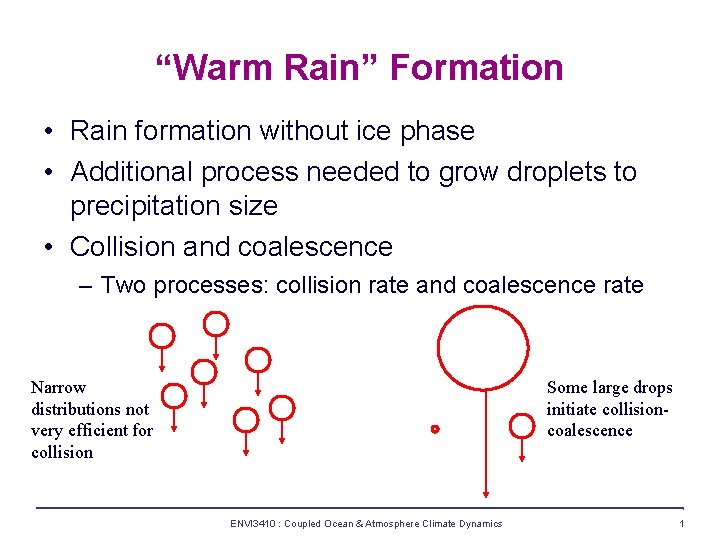 “Warm Rain” Formation

• Rain formation without ice phase
• Additional process needed to grow droplets to precipitation size
• Collision and coalescence
– Two processes: collision rate and coalescence rate

Narrow distributions not very efficient for collision

Some large drops initiate collision-coalescence

ENVI3410 : Coupled Ocean & Atmosphere Climate Dynamics

1